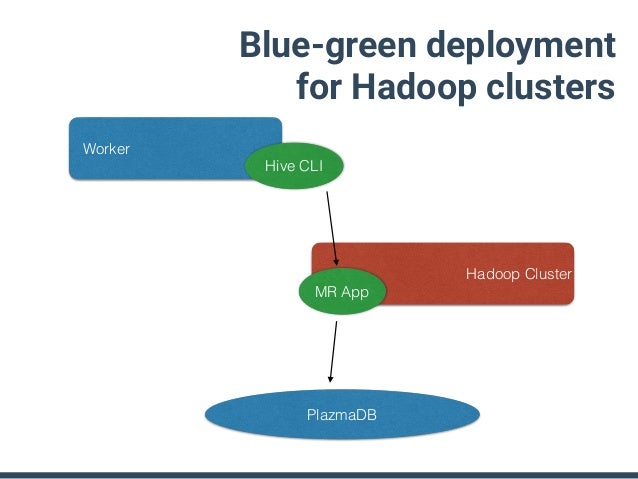 Blue-green deployment for Hadoop clusters

Worker

Hive CLI

Hadoop Cluster

MR App

PlazmaDB